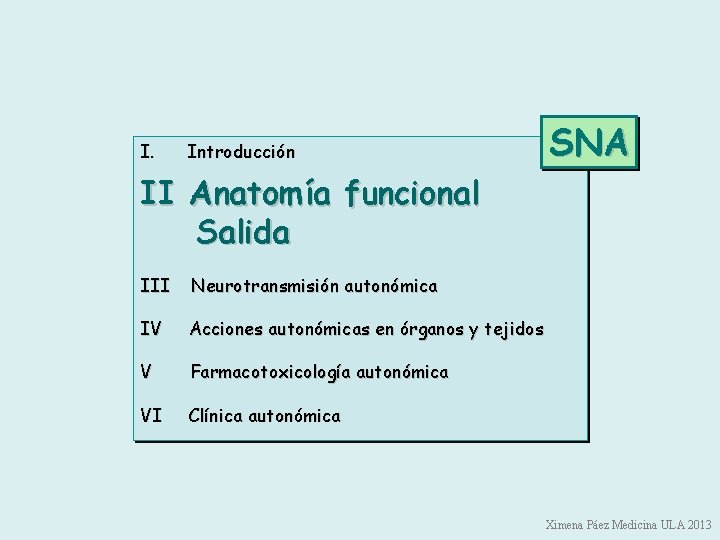 SNA

I. Introducción

II Anatomía funcional
Salida

III Neurotransmisión autonómica

IV Acciones autonómicas en órganos y tejidos

V Farmacotoxicología autonómica

VI Clínica autonómica

Ximena Páez Medicina ULA 2013